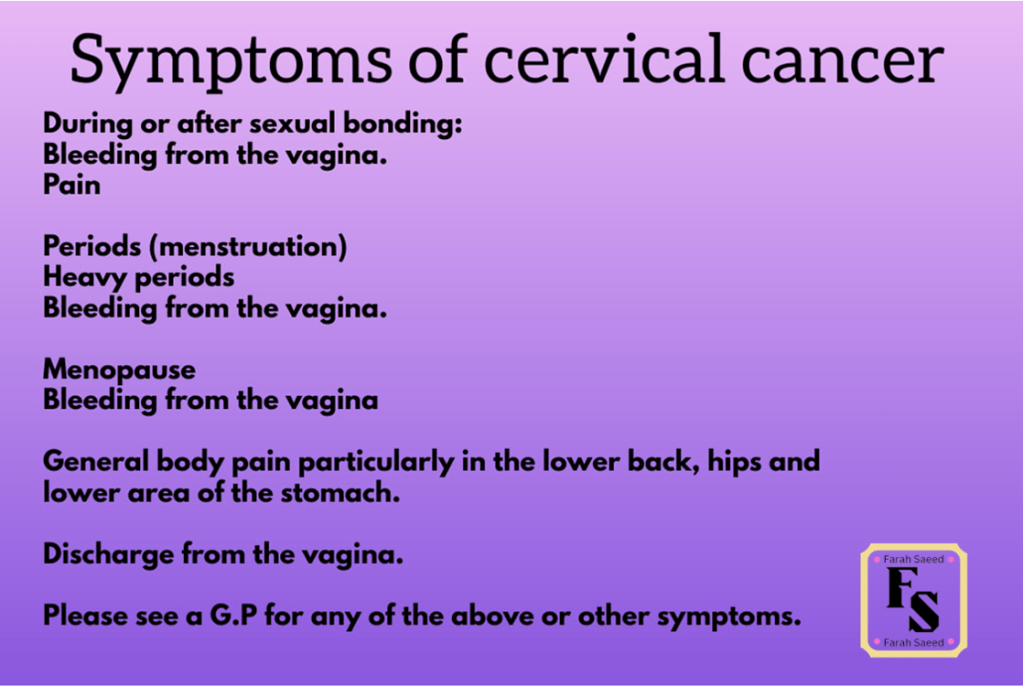 Symptoms of cervical cancer

During or after sexual bonding:
Bleeding from the vagina.
Pain

Periods (menstruation)
Heavy periods
Bleeding from the vagina.

Menopause
Bleeding from the vagina

General body pain particularly in the lower back, hips and lower area of the stomach.

Discharge from the vagina.

Please see a G.P for any of the above or other symptoms.

Farah Saeed
FS
Farah Saeed